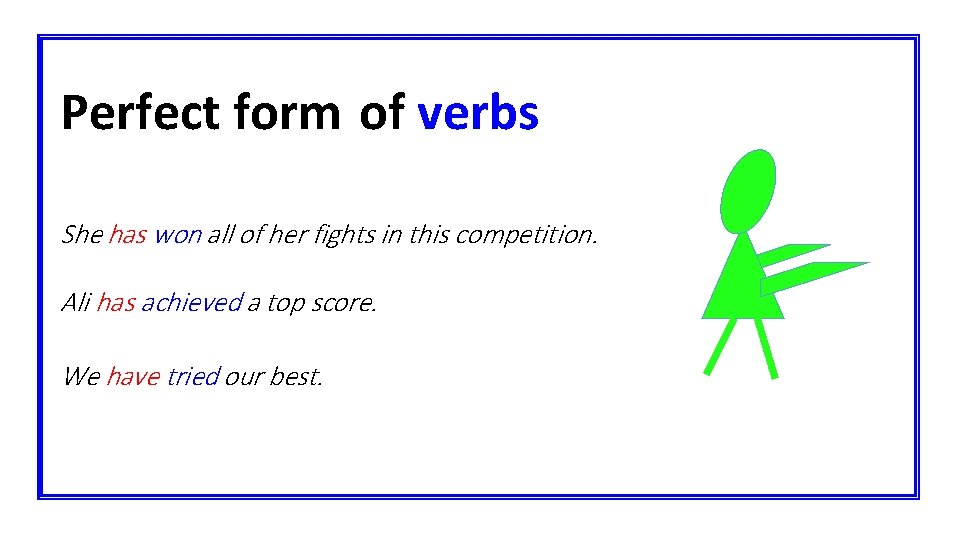 Perfect form of verbs

She has won all of her fights in this competition.

Ali has achieved a top score.

We have tried our best.